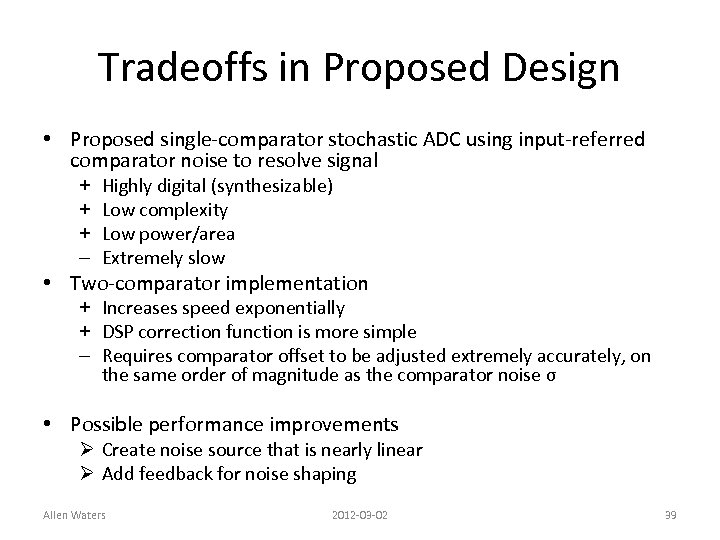 Tradeoffs in Proposed Design

• Proposed single-comparator stochastic ADC using input-referred comparator noise to resolve signal
 + Highly digital (synthesizable)
 + Low complexity
 + Low power/area
 – Extremely slow
• Two-comparator implementation
 + Increases speed exponentially
 + DSP correction function is more simple
 – Requires comparator offset to be adjusted extremely accurately, on the same order of magnitude as the comparator noise σ

• Possible performance improvements
 ➢ Create noise source that is nearly linear
 ➢ Add feedback for noise shaping

Allen Waters 2012-03-02 39